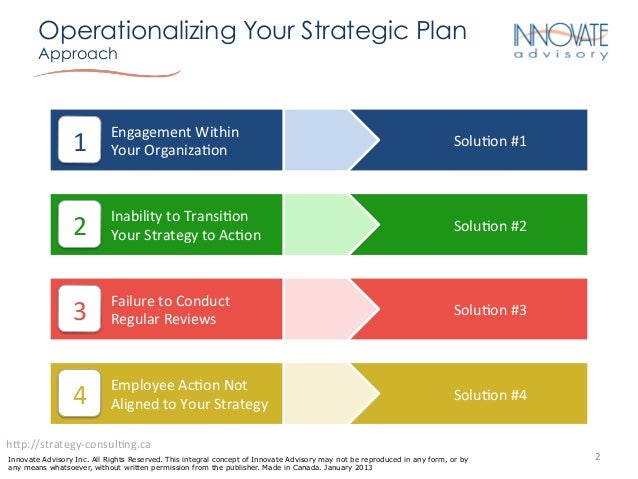 Operationalizing Your Strategic Plan
Approach

INNOVATE
advisory

1 Engagement Within Your Organization

Solution #1

2 Inability to Transition Your Strategy to Action

Solution #2

3 Failure to Conduct Regular Reviews

Solution #3

4 Employee Action Not Aligned to Your Strategy

Solution #4

http://strategy-consulting.ca

Innovate Advisory Inc. All Rights Reserved. This integral concept of Innovate Advisory may not be reproduced in any form, or by any means whatsoever, without written permission from the publisher. Made in Canada. January 2013

2